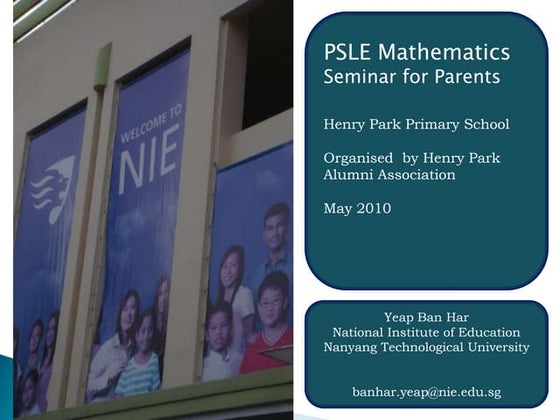 WELCOME TO
NIE

PSLE Mathematics
Seminar for Parents

Henry Park Primary School

Organised by Henry Park Alumni Association

May 2010

Yeap Ban Har
National Institute of Education
Nanyang Technological University

banhar.yeap@nie.edu.sg